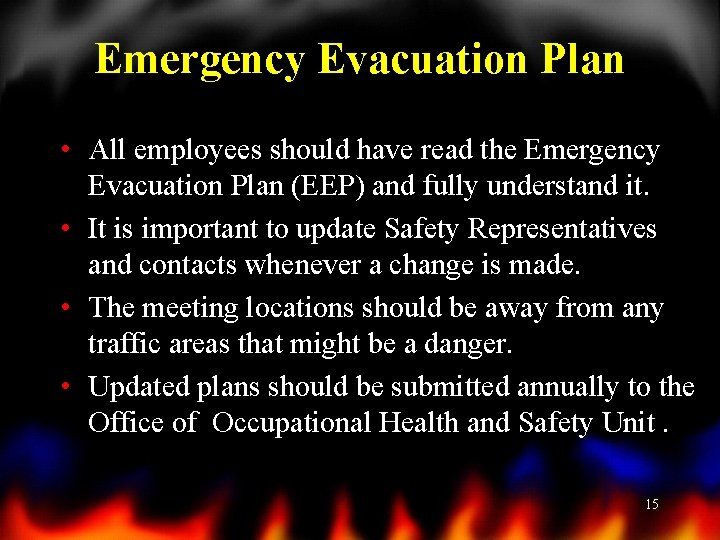 Emergency Evacuation Plan

• All employees should have read the Emergency Evacuation Plan (EEP) and fully understand it.
• It is important to update Safety Representatives and contacts whenever a change is made.
• The meeting locations should be away from any traffic areas that might be a danger.
• Updated plans should be submitted annually to the Office of Occupational Health and Safety Unit .

15